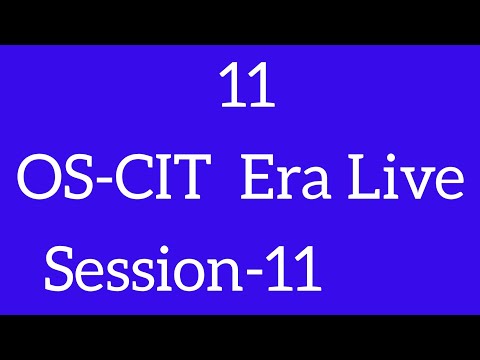 11
OS-CIT Era Live
Session-11